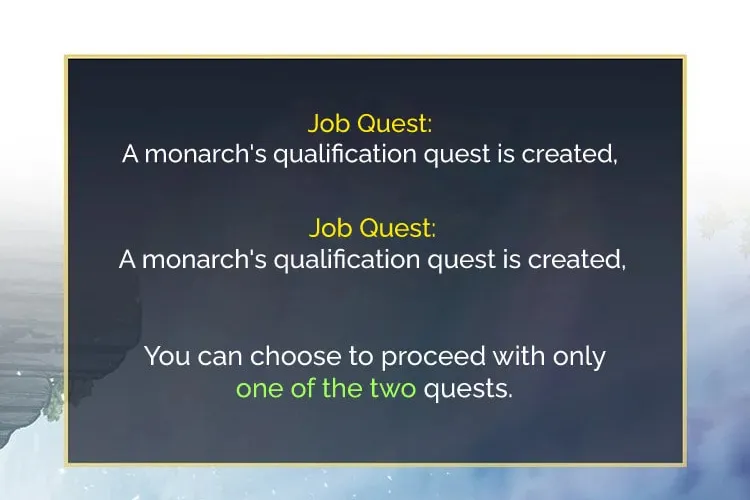 Job Quest:
A monarch's qualification quest is created,

Job Quest:
A monarch's qualification quest is created,

You can choose to proceed with only one of the two quests.